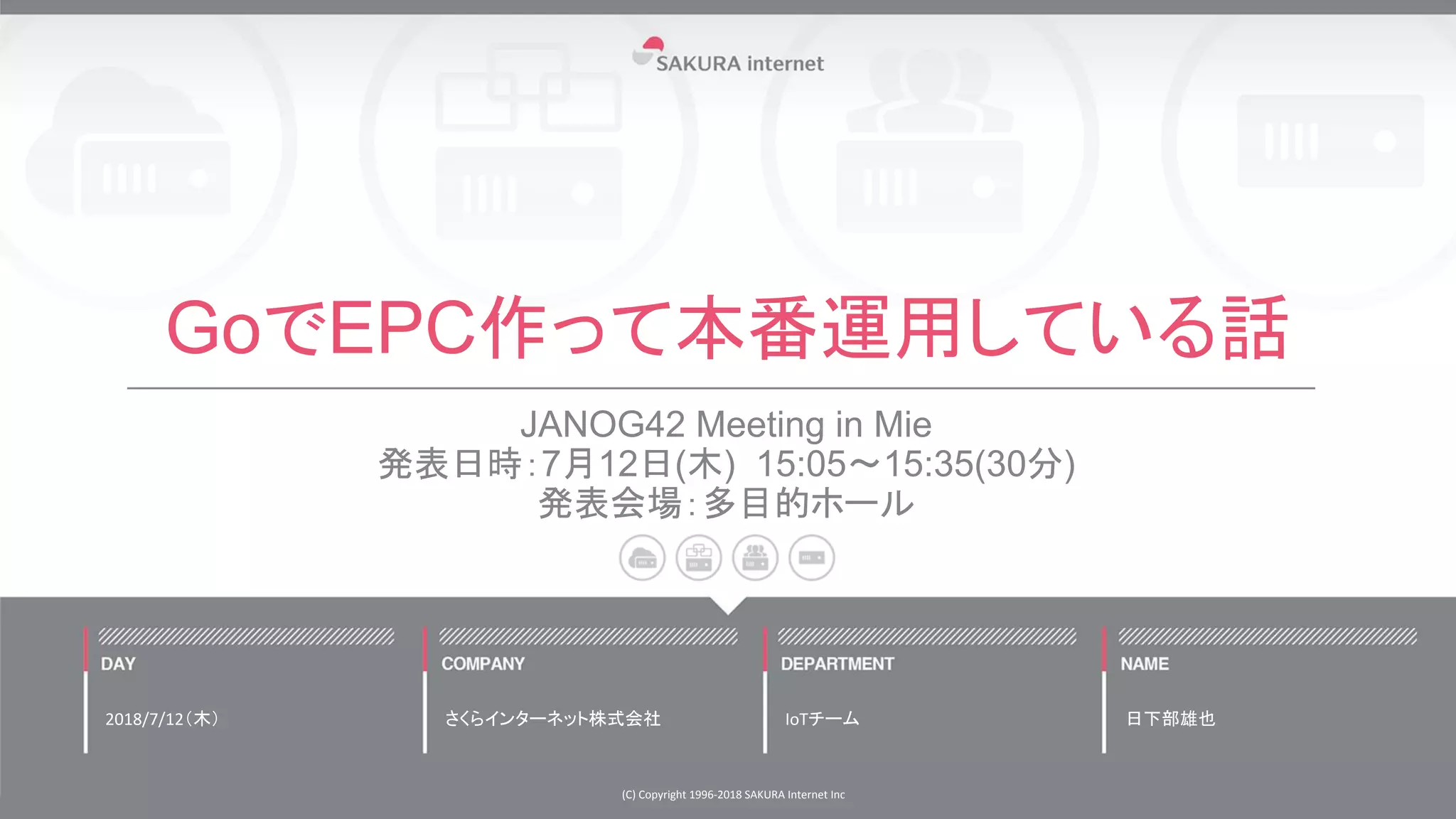 SAKURA internet

GoでEPC作って本番運用している話

JANOG42 Meeting in Mie
発表日時:7月12日(木) 15:05～15:35(30分)
発表会場:多目的ホール

DAY
2018/7/12（木）

COMPANY
さくらインターネット株式会社

DEPARTMENT
IoTチーム

NAME
日下部雄也

(C) Copyright 1996-2018 SAKURA Internet Inc